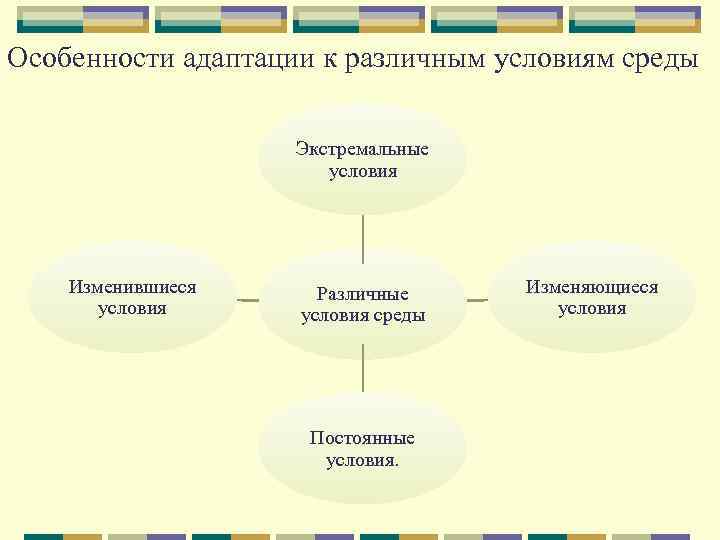 Особенности адаптации к различным условиям среды

Экстремальные условия

Изменившиеся условия

Различные условия среды

Изменяющиеся условия

Постоянные условия.